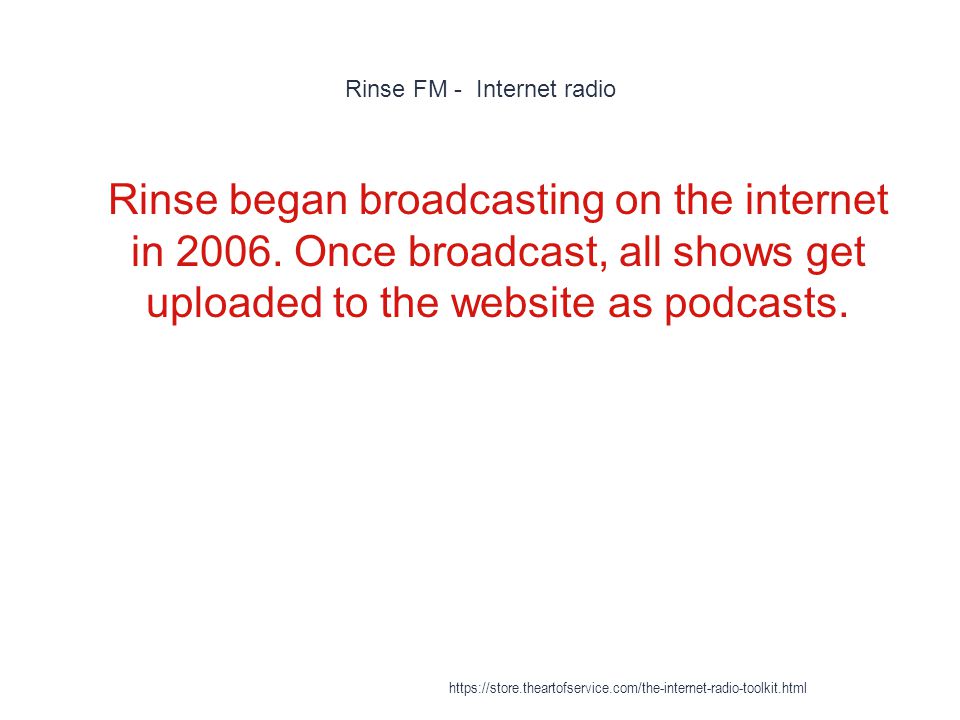 Rinse FM - Internet radio

Rinse began broadcasting on the internet in 2006. Once broadcast, all shows get uploaded to the website as podcasts.

https://store.theartofservice.com/the-internet-radio-toolkit.html